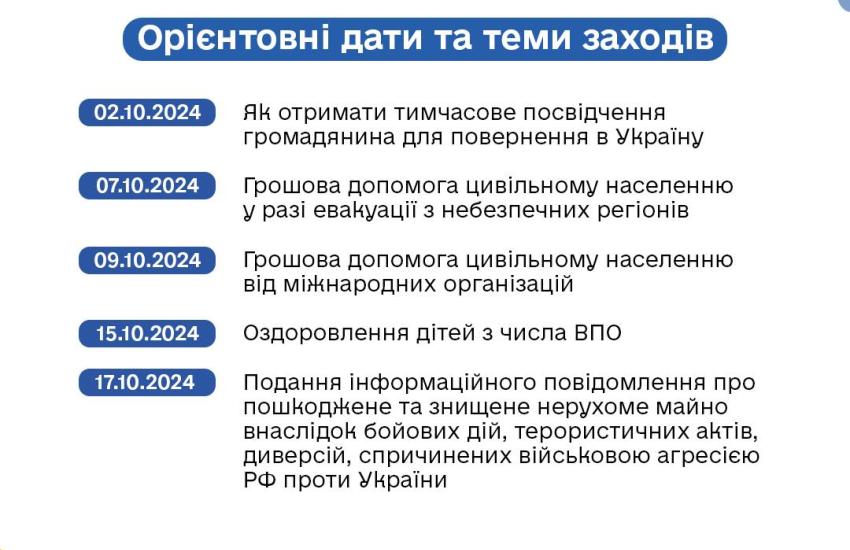 Орієнтовні дати та теми заходів

02.10.2024 Як отримати тимчасове посвідчення громадянина для повернення в Україну

07.10.2024 Грошова допомога цивільному населенню у разі евакуації з небезпечних регіонів

09.10.2024 Грошова допомога цивільному населенню від міжнародних організацій

15.10.2024 Оздоровлення дітей з числа ВПО

17.10.2024 Подання інформаційного повідомлення про пошкоджене та знищене нерухоме майно внаслідок бойових дій, терористичних актів, диверсій, спричинених військовою агресією РФ проти України